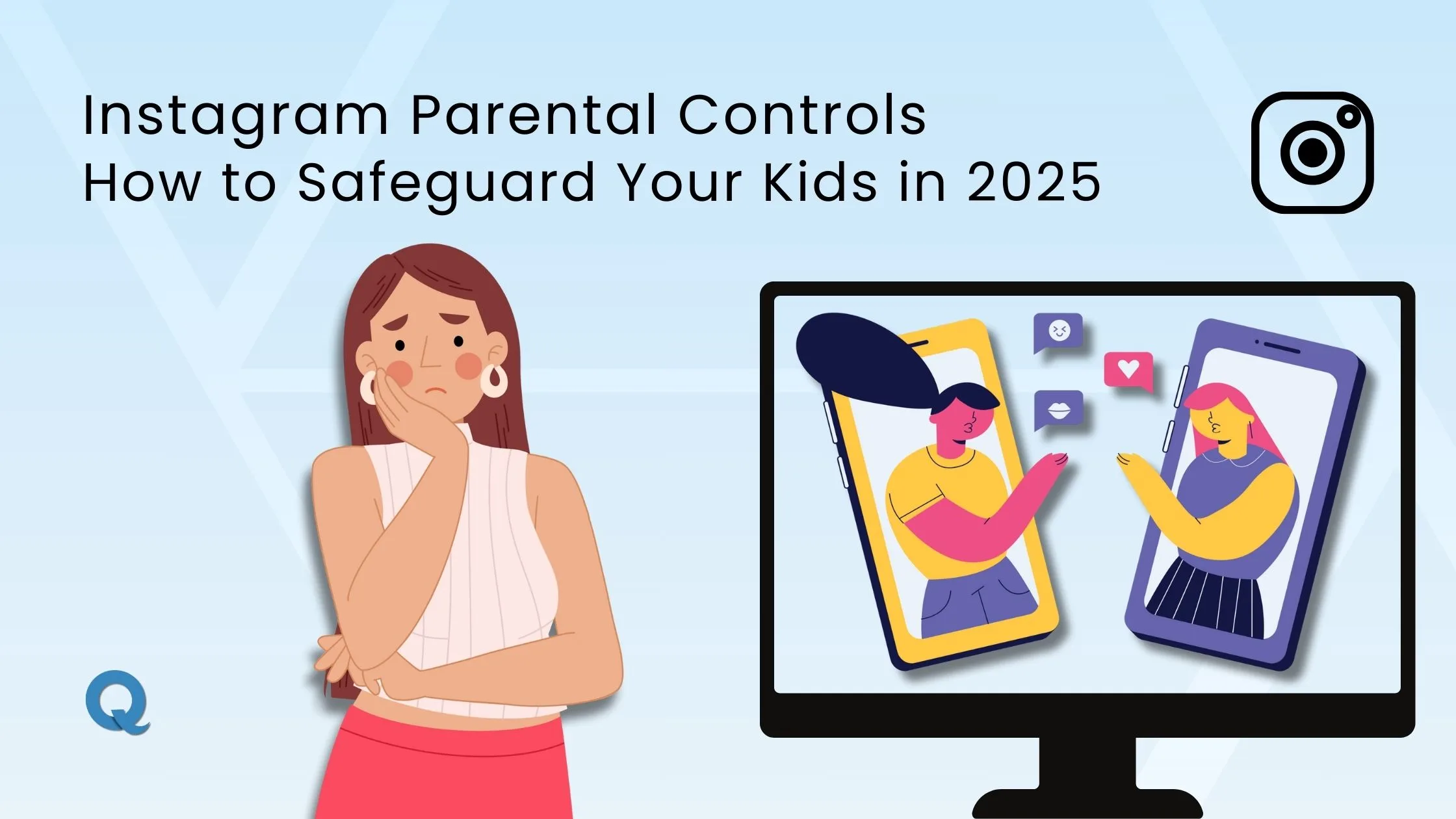 Instagram Parental Controls
How to Safeguard Your Kids in 2025

Q